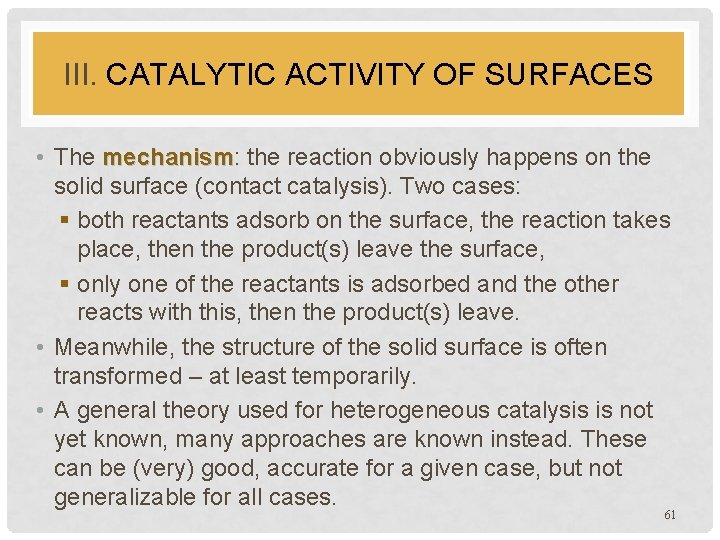 III. CATALYTIC ACTIVITY OF SURFACES

• The mechanism: the reaction obviously happens on the solid surface (contact catalysis). Two cases:
▪ both reactants adsorb on the surface, the reaction takes place, then the product(s) leave the surface,
▪ only one of the reactants is adsorbed and the other reacts with this, then the product(s) leave.
• Meanwhile, the structure of the solid surface is often transformed – at least temporarily.
• A general theory used for heterogeneous catalysis is not yet known, many approaches are known instead. These can be (very) good, accurate for a given case, but not generalizable for all cases.

61